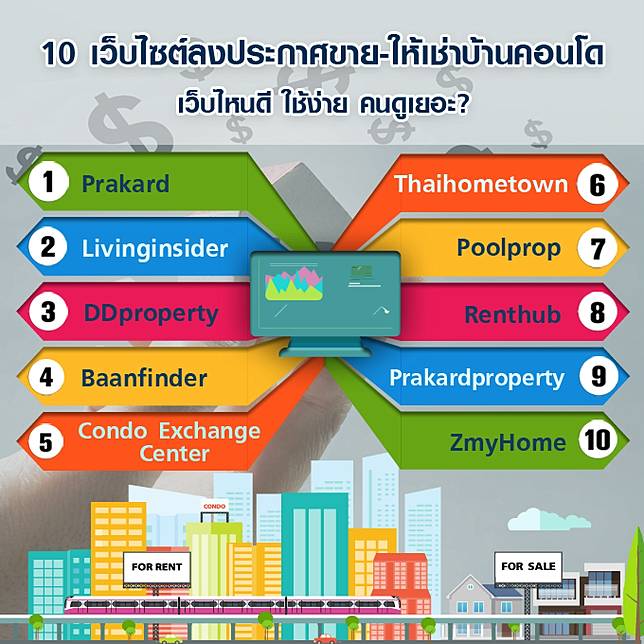 10 เว็บไซต์ลงประกาศขาย-ให้เช่าบ้านคอนโด
เว็บไหนดี ใช้ง่าย คนดูเยอะ?

1 Prakard
2 Livinginsider
3 DDproperty
4 Baanfinder
5 Condo Exchange Center

Thaihometown 6
Poolprop 7
Renthub 8
Prakardproperty 9
ZmyHome 10

CONDO
FOR RENT
FOR SALE